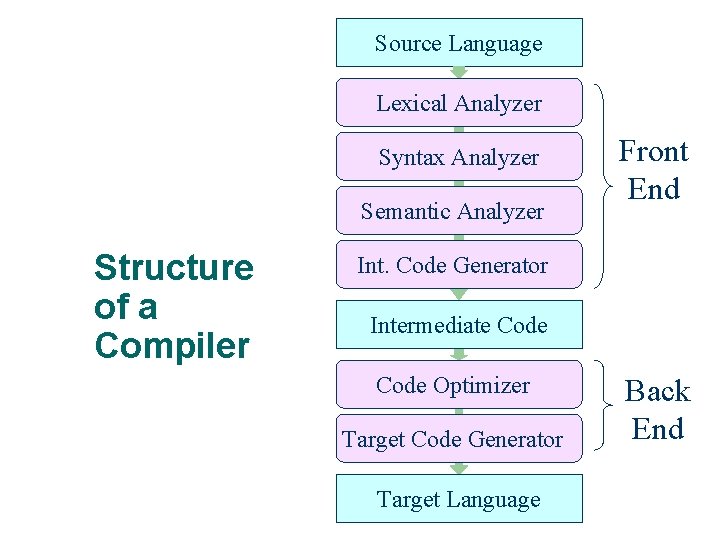 Structure of a Compiler

Source Language

Lexical Analyzer

Syntax Analyzer

Semantic Analyzer

Int. Code Generator

Front End

Intermediate Code

Code Optimizer

Target Code Generator

Back End

Target Language